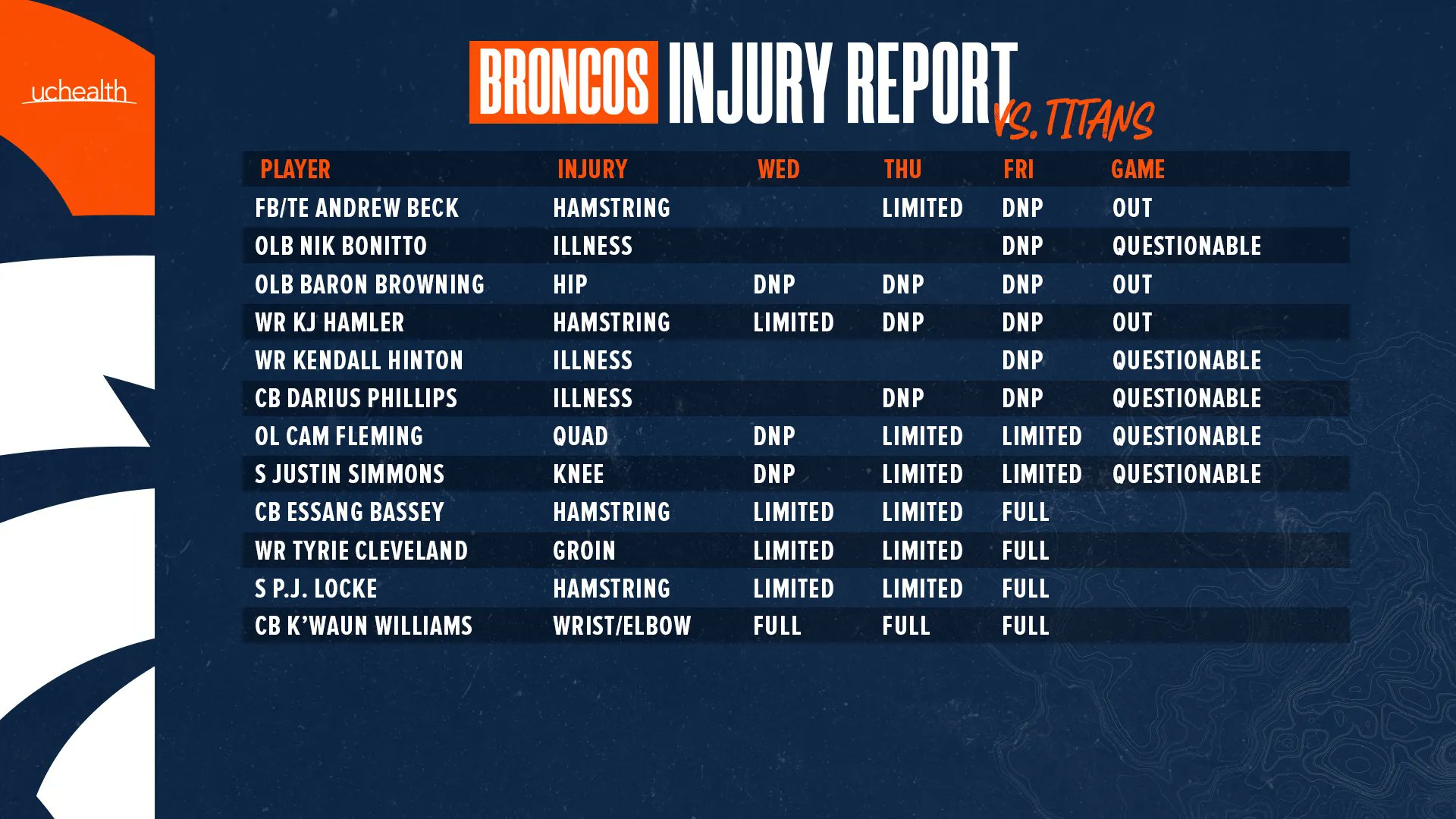 uchealth

BRONCOS INJURY REPORT VS. TITANS

| PLAYER | INJURY | WED | THU | FRI | GAME |
|---|---|---|---|---|---|
| FB/TE ANDREW BECK | HAMSTRING | | LIMITED | DNP | OUT |
| OLB NIK BONITTO | ILLNESS | | | DNP | QUESTIONABLE |
| OLB BARON BROWNING | HIP | DNP | DNP | DNP | OUT |
| WR KJ HAMLER | HAMSTRING | LIMITED | DNP | DNP | OUT |
| WR KENDALL HINTON | ILLNESS | | | DNP | QUESTIONABLE |
| CB DARIUS PHILLIPS | ILLNESS | | DNP | DNP | QUESTIONABLE |
| OL CAM FLEMING | QUAD | DNP | LIMITED | LIMITED | QUESTIONABLE |
| S JUSTIN SIMMONS | KNEE | DNP | LIMITED | LIMITED | QUESTIONABLE |
| CB ESSANG BASSEY | HAMSTRING | LIMITED | LIMITED | FULL | |
| WR TYRIE CLEVELAND | GROIN | LIMITED | LIMITED | FULL | |
| S P.J. LOCKE | HAMSTRING | LIMITED | LIMITED | FULL | |
| CB K'WAUN WILLIAMS | WRIST/ELBOW | FULL | FULL | FULL | |